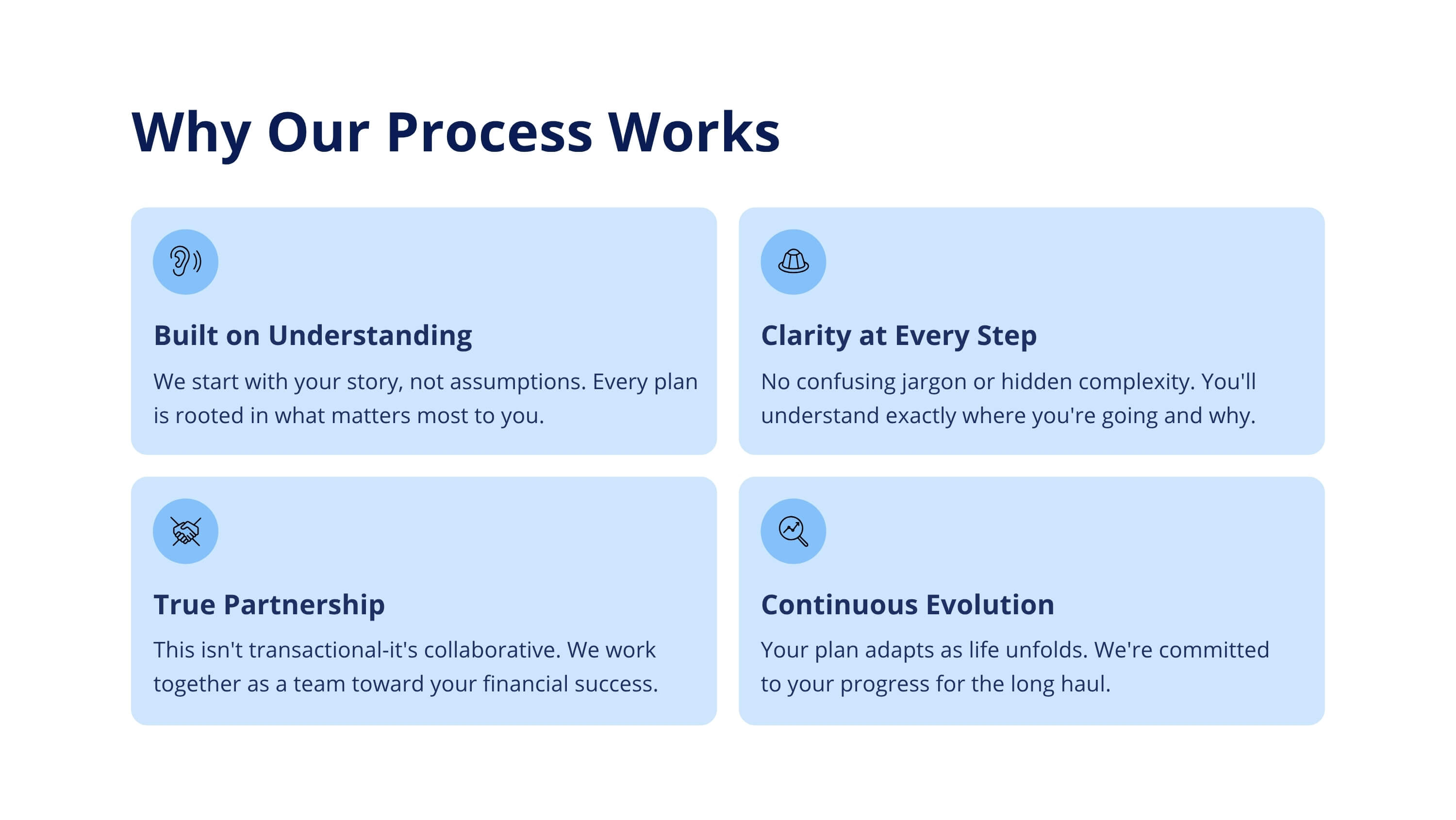 Why Our Process Works

Built on Understanding

We start with your story, not assumptions. Every plan is rooted in what matters most to you.

Clarity at Every Step

No confusing jargon or hidden complexity. You'll understand exactly where you're going and why.

True Partnership

This isn't transactional-it's collaborative. We work together as a team toward your financial success.

Continuous Evolution

Your plan adapts as life unfolds. We're committed to your progress for the long haul.